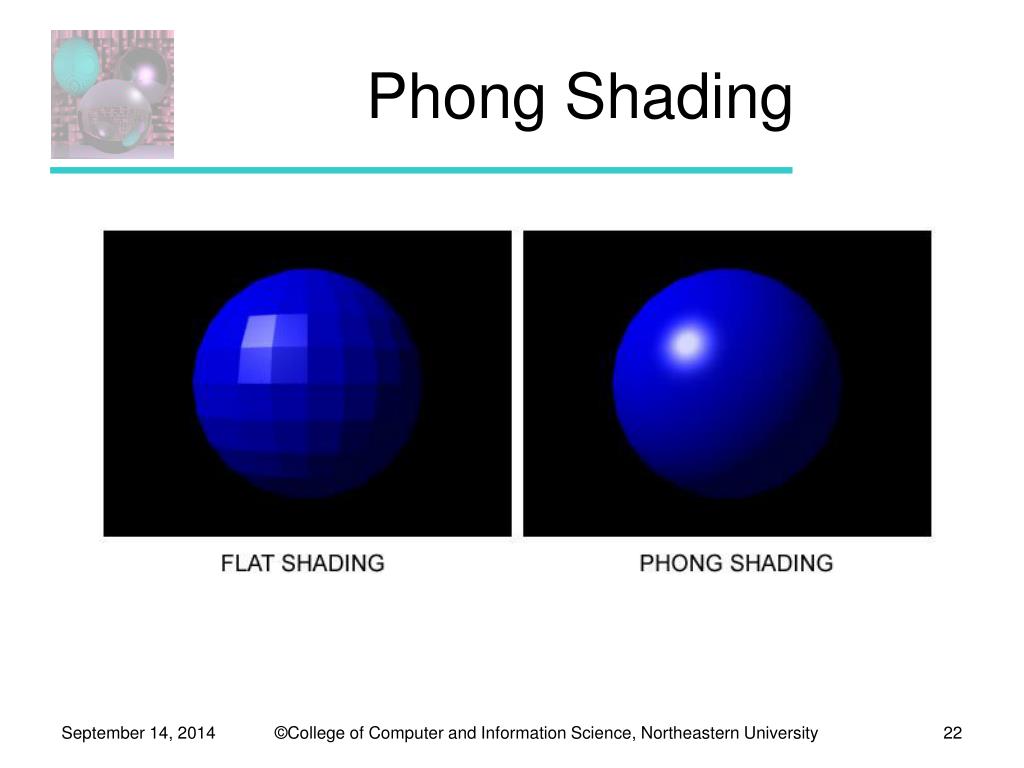 Phong Shading

FLAT SHADING

PHONG SHADING

September 14, 2014 ©College of Computer and Information Science, Northeastern University 22